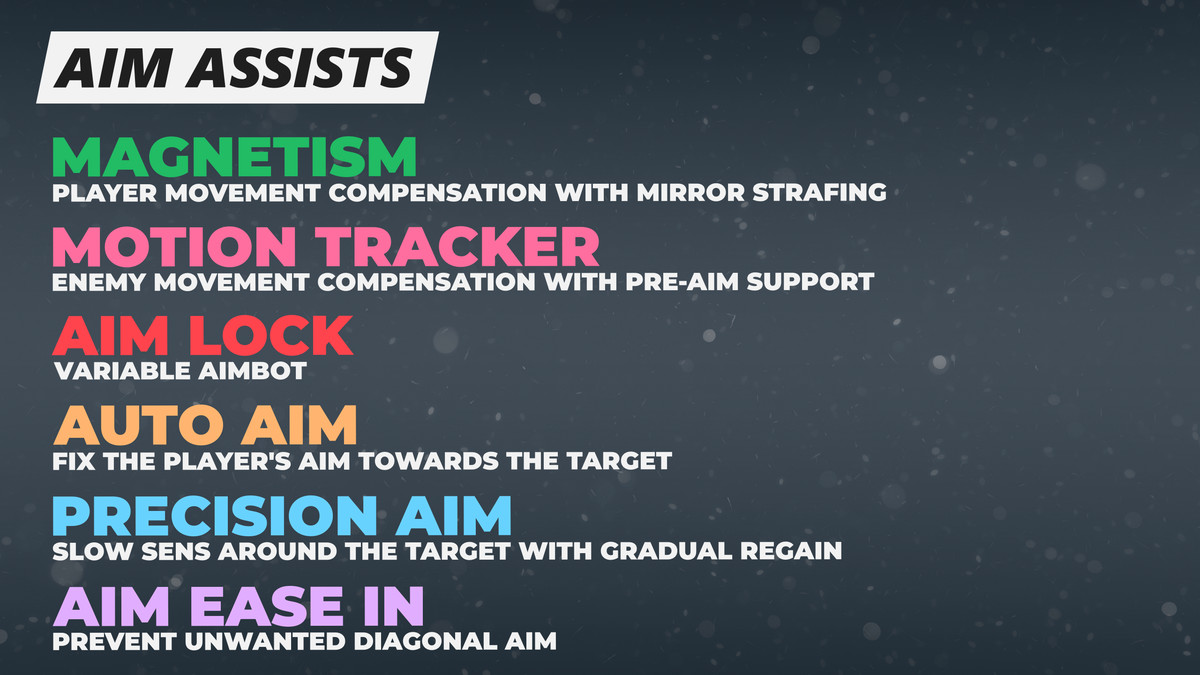 AIM ASSISTS

MAGNETISM
PLAYER MOVEMENT COMPENSATION WITH MIRROR STRAFING

MOTION TRACKER
ENEMY MOVEMENT COMPENSATION WITH PRE-AIM SUPPORT

AIM LOCK
VARIABLE AIMBOT

AUTO AIM
FIX THE PLAYER'S AIM TOWARDS THE TARGET

PRECISION AIM
SLOW SENS AROUND THE TARGET WITH GRADUAL REGAIN

AIM EASE IN
PREVENT UNWANTED DIAGONAL AIM